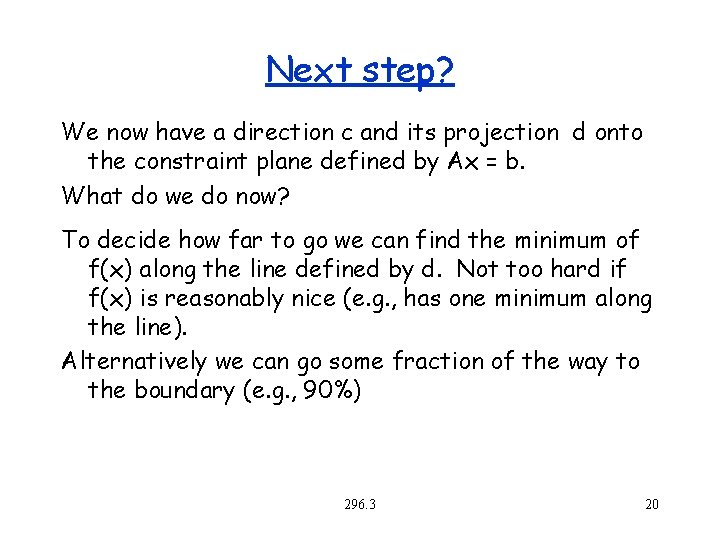 Next step?

We now have a direction c and its projection d onto the constraint plane defined by Ax = b.

What do we do now?

To decide how far to go we can find the minimum of f(x) along the line defined by d. Not too hard if f(x) is reasonably nice (e.g., has one minimum along the line).

Alternatively we can go some fraction of the way to the boundary (e.g., 90%)

296.3

20